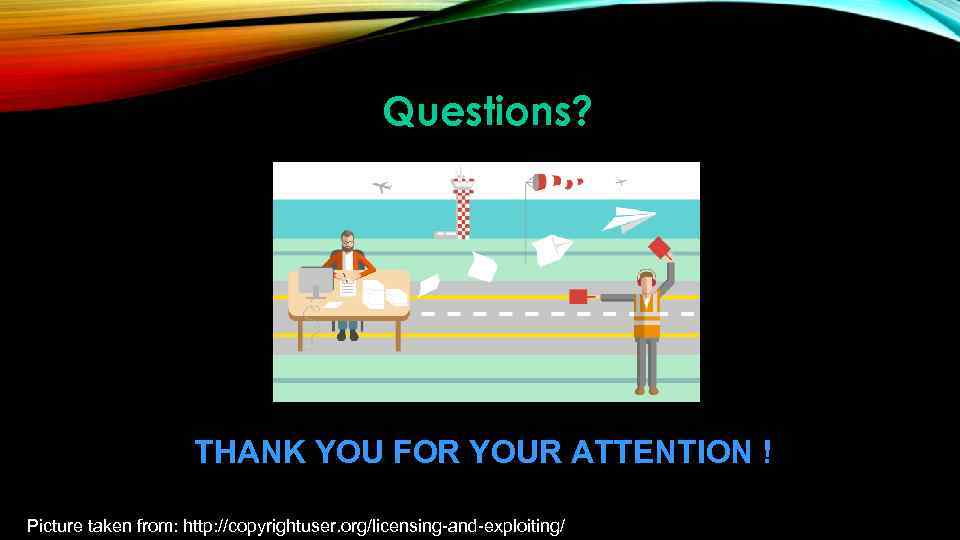 Questions?

THANK YOU FOR YOUR ATTENTION !

Picture taken from: http://copyrightuser.org/licensing-and-exploiting/